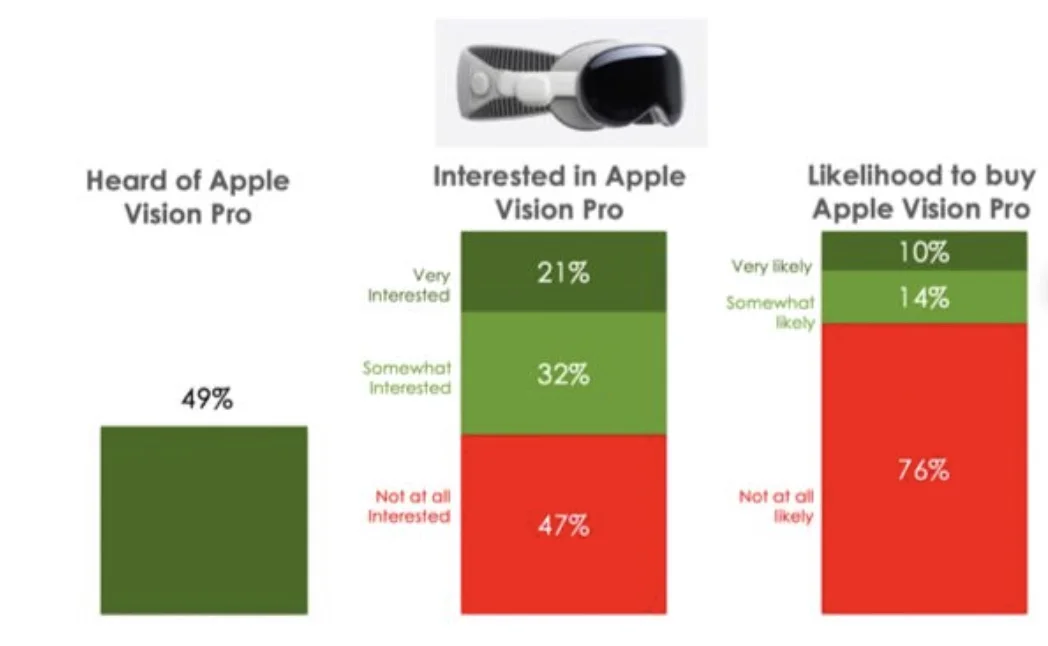 Heard of Apple Vision Pro

49%

Interested in Apple Vision Pro

Very Interested
21%

Somewhat Interested
32%

Not at all Interested
47%

Likelihood to buy Apple Vision Pro

Very likely
10%

Somewhat likely
14%

Not at all likely
76%